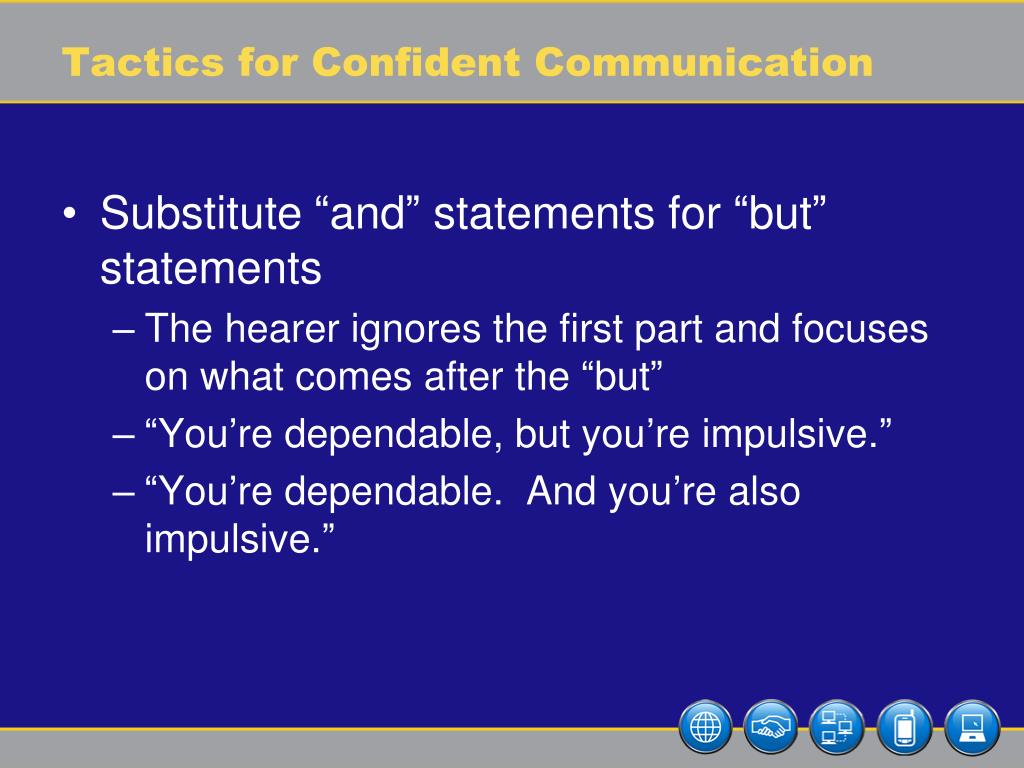 Tactics for Confident Communication

• Substitute “and” statements for “but” statements

– The hearer ignores the first part and focuses on what comes after the “but”

– “You’re dependable, but you’re impulsive.”

– “You’re dependable.  And you’re also impulsive.”